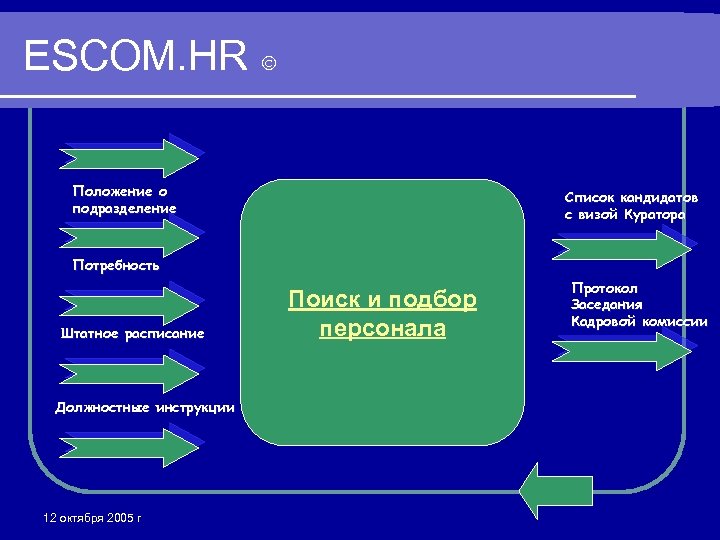 ESCOM.HR ©

Положение о подразделение

Потребность

Штатное расписание

Должностные инструкции

Поиск и подбор персонала

Список кандидатов с визой Куратора

Протокол Заседания Кадровой комиссии

12 октября 2005 г